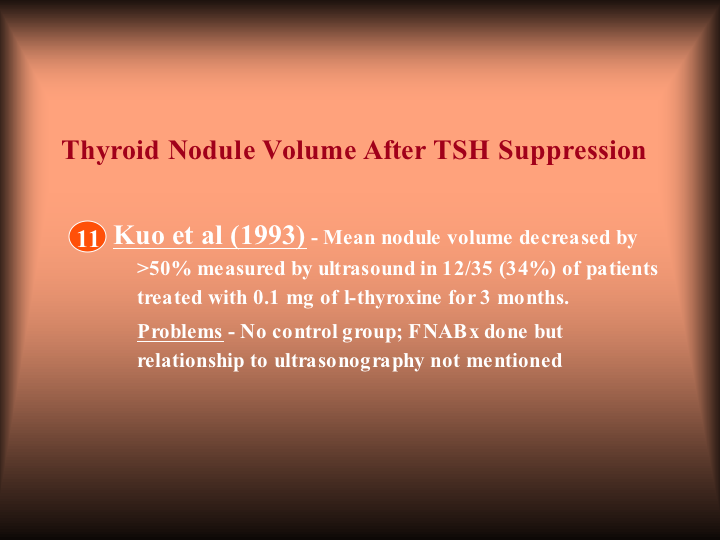 Thyroid Nodule Volume After TSH Suppression

11 Kuo et al (1993) - Mean nodule volume decreased by >50% measured by ultrasound in 12/35 (34%) of patients treated with 0.1 mg of l-thyroxine for 3 months.

Problems - No control group; FNABx done but relationship to ultrasonography not mentioned